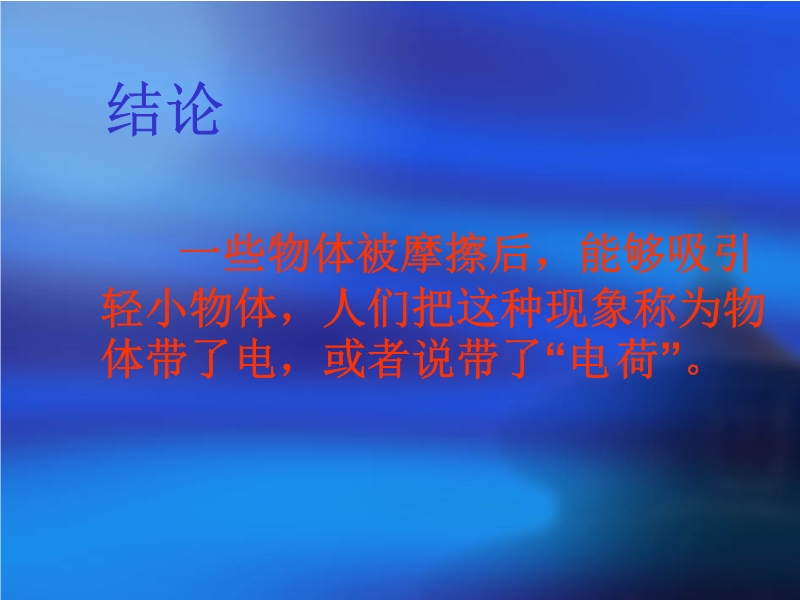 结论

一些物体被摩擦后，能够吸引轻小物体，人们把这种现象称为物体带了电，或者说带了“电荷”。